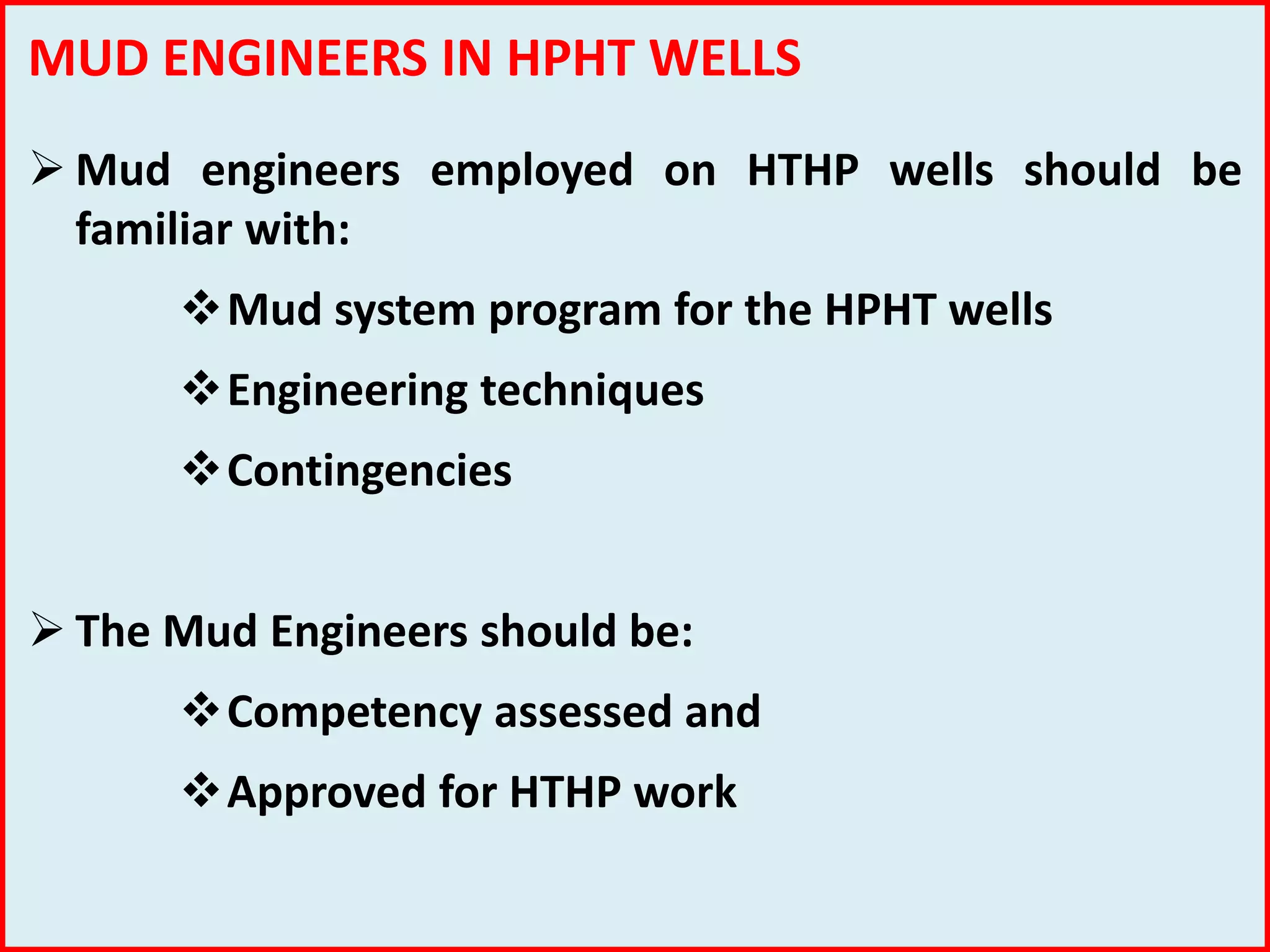 MUD ENGINEERS IN HPHT WELLS

➢ Mud engineers employed on HTHP wells should be familiar with:

❖ Mud system program for the HPHT wells

❖ Engineering techniques

❖ Contingencies

➢ The Mud Engineers should be:

❖ Competency assessed and

❖ Approved for HTHP work